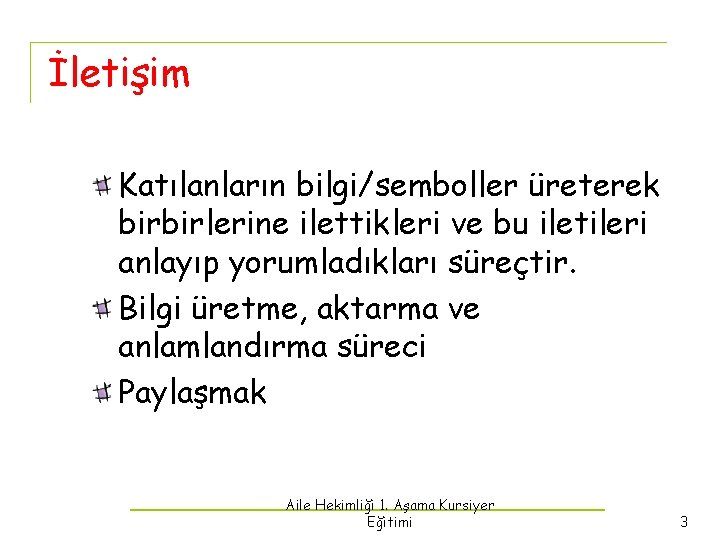 İletişim

Katılanların bilgi/semboller üreterek birbirlerine ilettikleri ve bu iletileri anlayıp yorumladıkları süreçtir.

Bilgi üretme, aktarma ve anlamlandırma süreci

Paylaşmak

Aile Hekimliği 1. Aşama Kursiyer Eğitimi

3